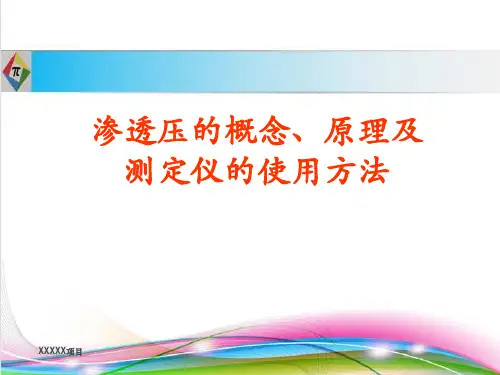 π

渗透压的概念、原理及测定仪的使用方法

XXXXX项目